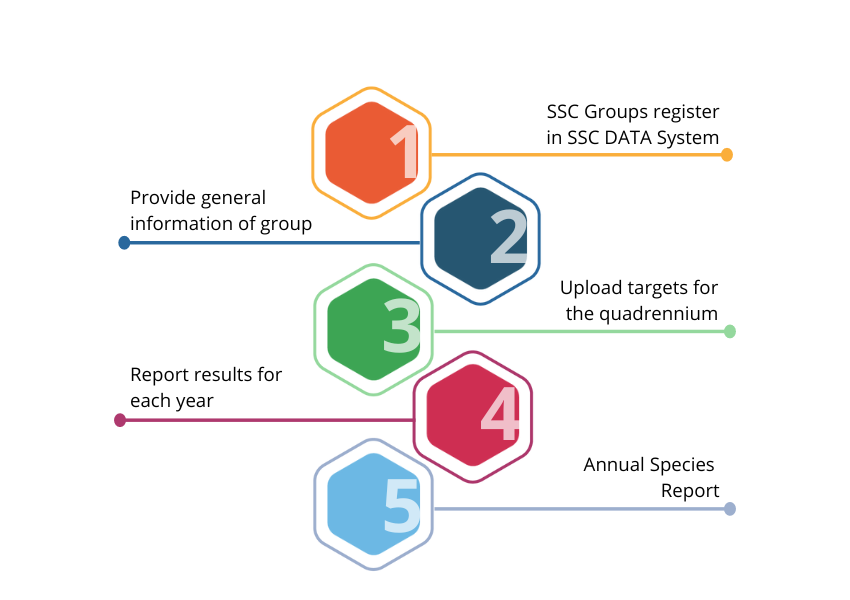 1
SSC Groups register in SSC DATA System

2
Provide general information of group

3
Upload targets for the quadrennium

4
Report results for each year

5
Annual Species Report